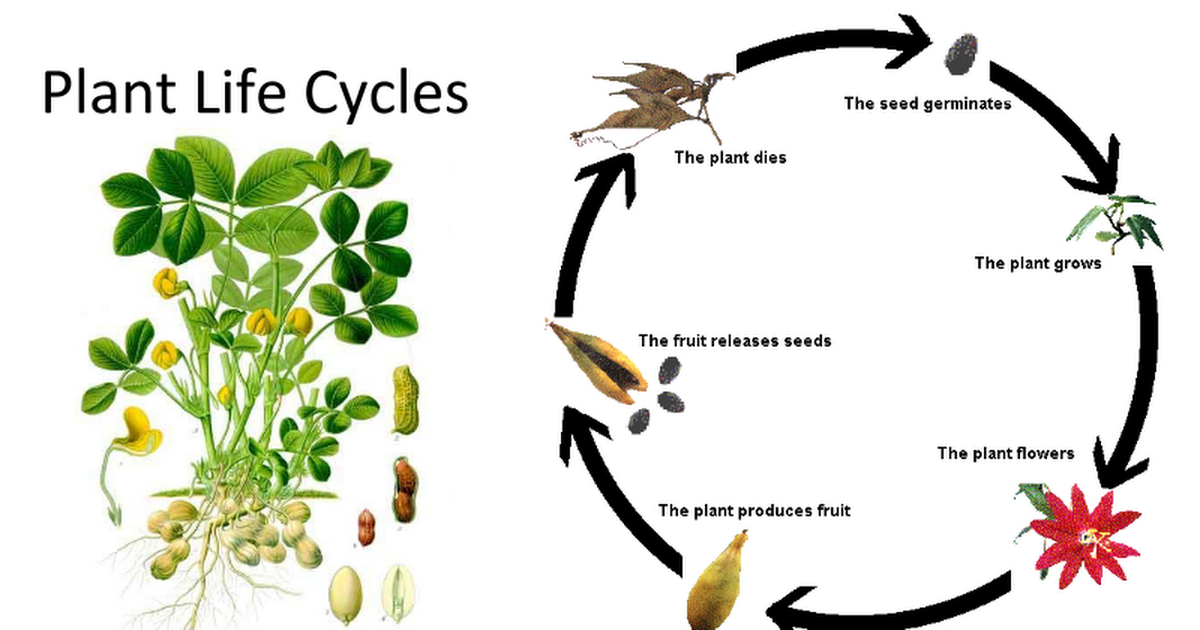 Plant Life Cycles

The seed germinates

The plant grows

The plant flowers

The plant produces fruit

The fruit releases seeds

The plant dies